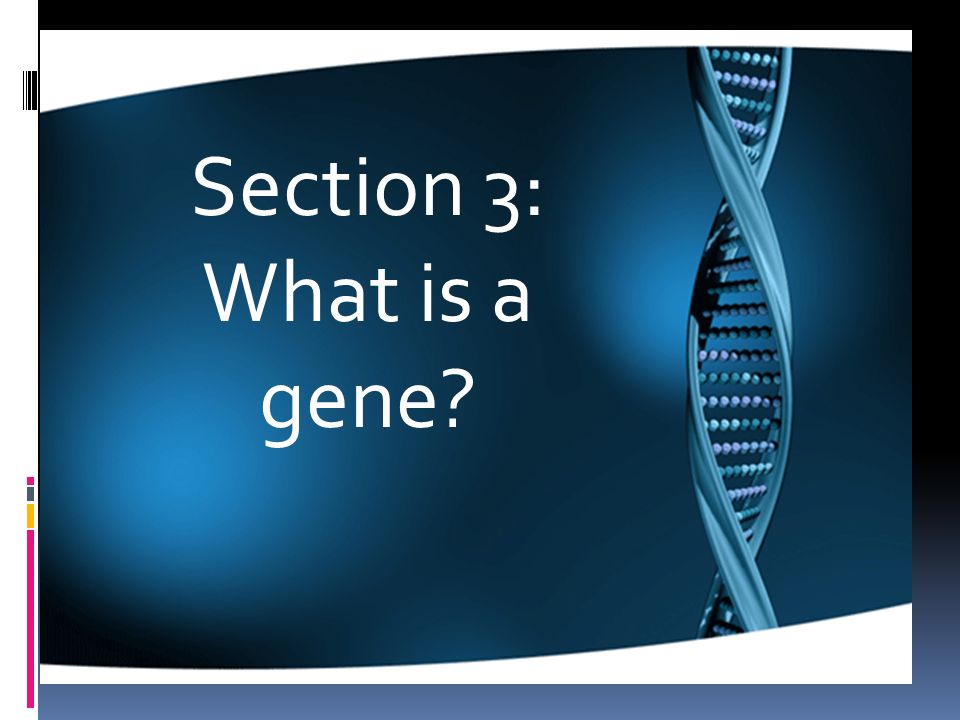 Section 3: What is a gene?